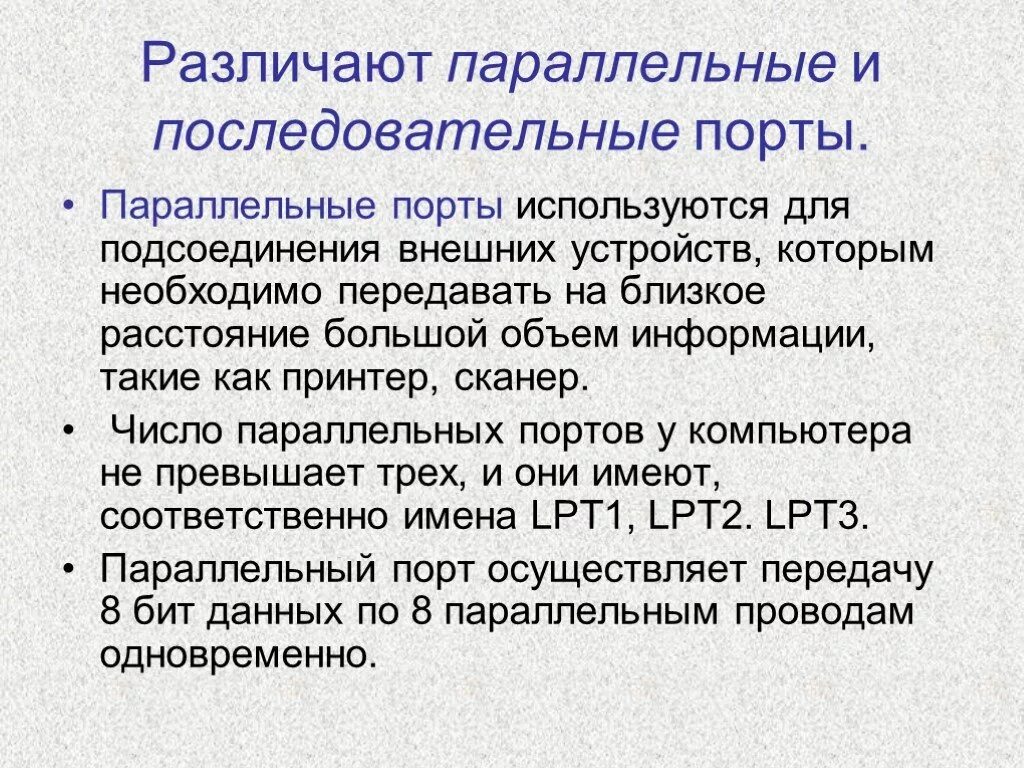 Различают параллельные и последовательные порты.

• Параллельные порты используются для подсоединения внешних устройств, которым необходимо передавать на близкое расстояние большой объем информации, такие как принтер, сканер.

• Число параллельных портов у компьютера не превышает трех, и они имеют, соответственно имена LPT1, LPT2. LPT3.

• Параллельный порт осуществляет передачу 8 бит данных по 8 параллельным проводам одновременно.